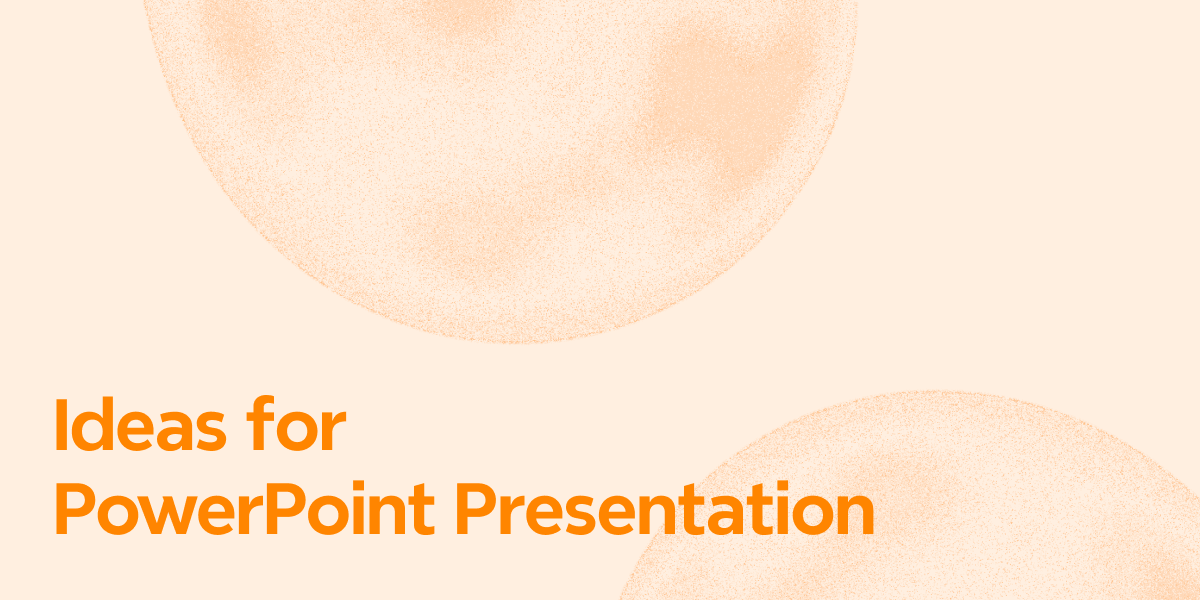 Ideas for
PowerPoint Presentation